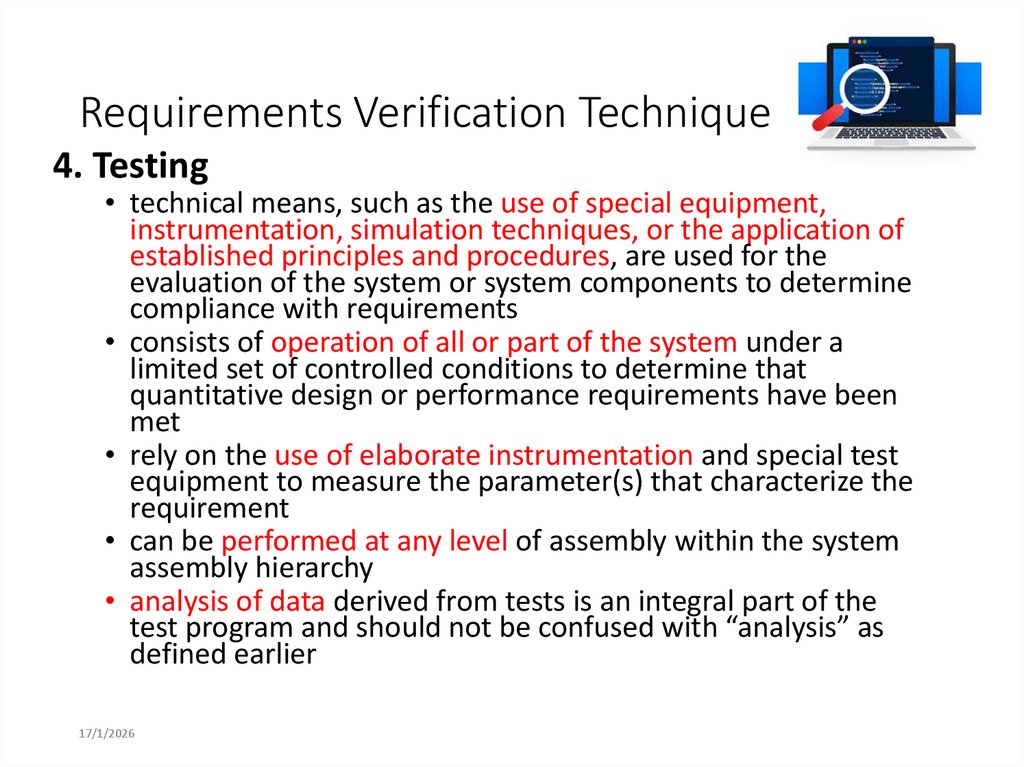 Requirements Verification Technique

4. Testing

• technical means, such as the use of special equipment, instrumentation, simulation techniques, or the application of established principles and procedures, are used for the evaluation of the system or system components to determine compliance with requirements
• consists of operation of all or part of the system under a limited set of controlled conditions to determine that quantitative design or performance requirements have been met
• rely on the use of elaborate instrumentation and special test equipment to measure the parameter(s) that characterize the requirement
• can be performed at any level of assembly within the system assembly hierarchy
• analysis of data derived from tests is an integral part of the test program and should not be confused with “analysis” as defined earlier

17/1/2026